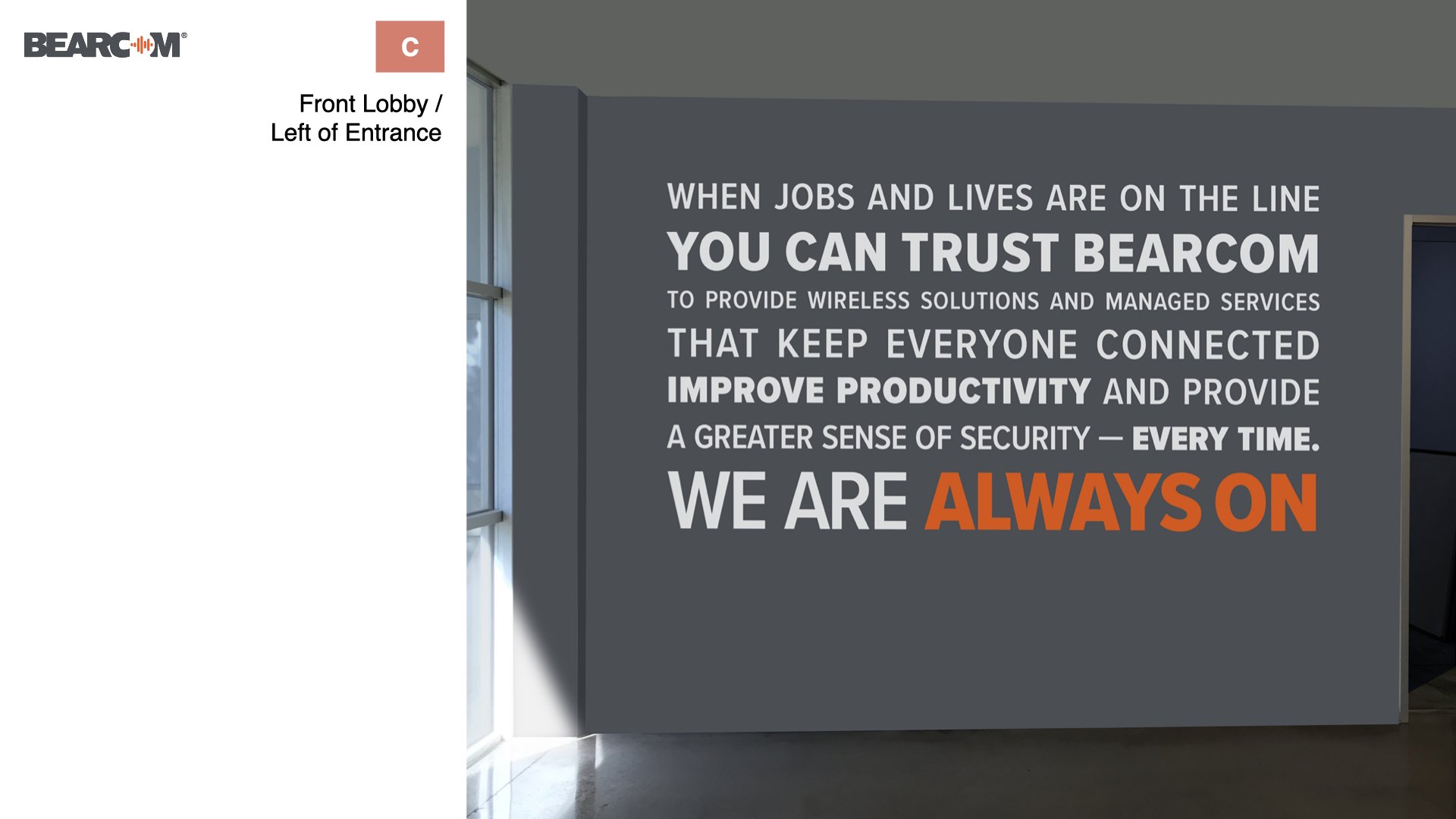 BEARCOM®

C

Front Lobby /
Left of Entrance

WHEN JOBS AND LIVES ARE ON THE LINE
YOU CAN TRUST BEARCOM
TO PROVIDE WIRELESS SOLUTIONS AND MANAGED SERVICES
THAT KEEP EVERYONE CONNECTED
IMPROVE PRODUCTIVITY AND PROVIDE
A GREATER SENSE OF SECURITY — EVERY TIME.
WE ARE ALWAYS ON